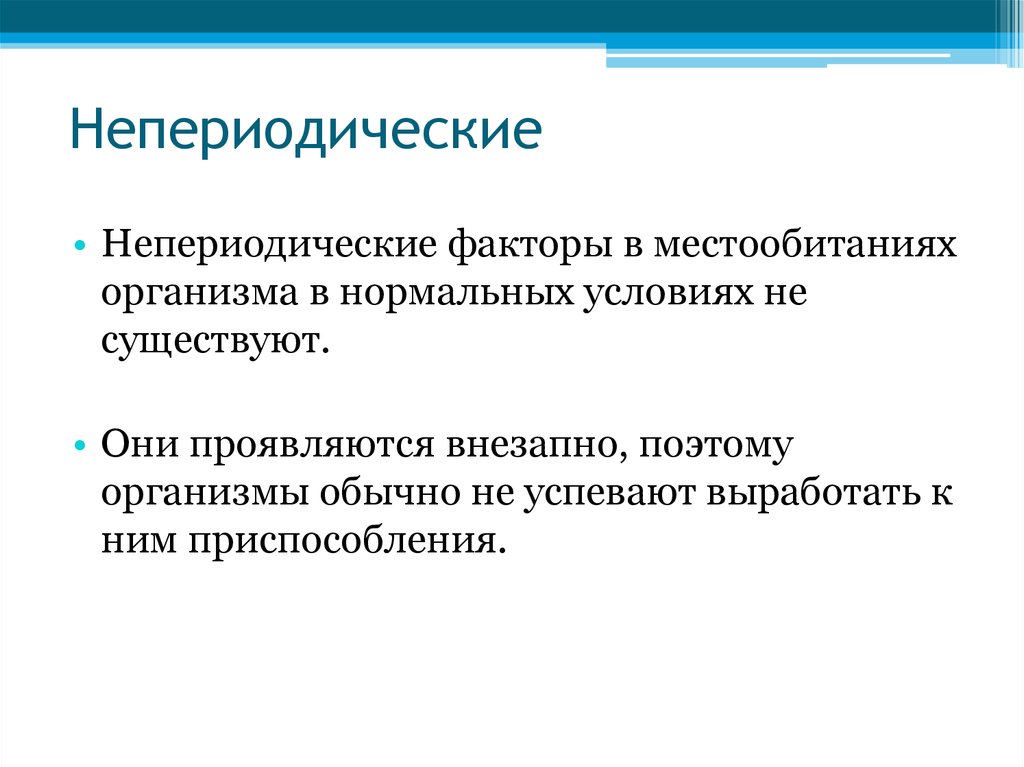 Непериодические

• Непериодические факторы в местообитаниях организма в нормальных условиях не существуют.

• Они проявляются внезапно, поэтому организмы обычно не успевают выработать к ним приспособления.